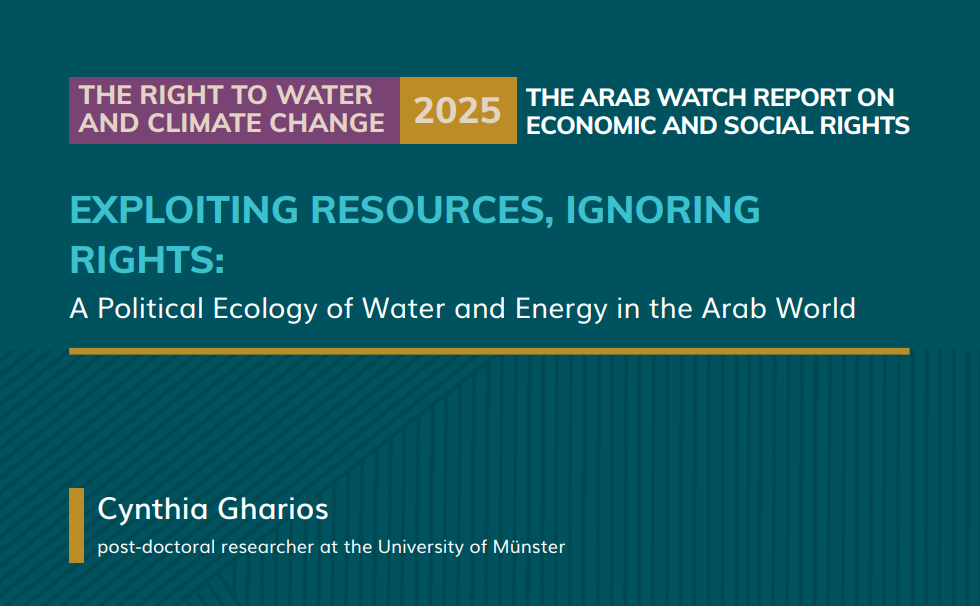 THE RIGHT TO WATER AND CLIMATE CHANGE

2025

THE ARAB WATCH REPORT ON ECONOMIC AND SOCIAL RIGHTS

EXPLOITING RESOURCES, IGNORING RIGHTS:

A Political Ecology of Water and Energy in the Arab World

Cynthia Gharios

post-doctoral researcher at the University of Münster